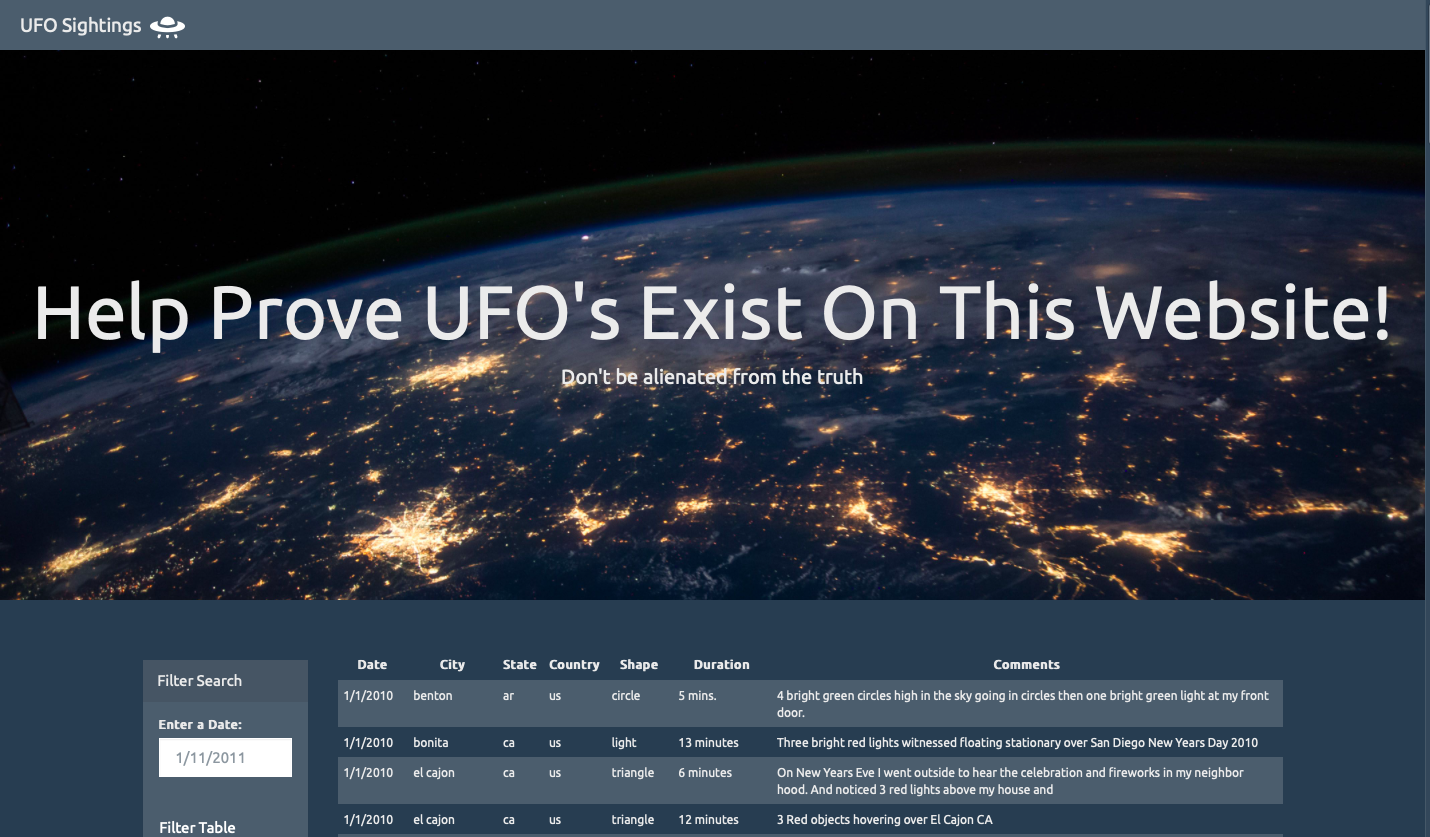 UFO Sightings

Help Prove UFO's Exist On This Website!

Don't be alienated from the truth

Filter Search

Enter a Date:

1/11/2011

Filter Table

| Date | City | State | Country | Shape | Duration | Comments |
|---|---|---|---|---|---|---|
| 1/1/2010 | benton | ar | us | circle | 5 mins. | 4 bright green circles high in the sky going in circles then one bright green light at my front door. |
| 1/1/2010 | bonita | ca | us | light | 13 minutes | Three bright red lights witnessed floating stationary over San Diego New Years Day 2010 |
| 1/1/2010 | el cajon | ca | us | triangle | 6 minutes | On New Years Eve I went outside to hear the celebration and fireworks in my neighbor hood. And noticed 3 red lights above my house and |
| 1/1/2010 | el cajon | ca | us | triangle | 12 minutes | 3 Red objects hovering over El Cajon CA |